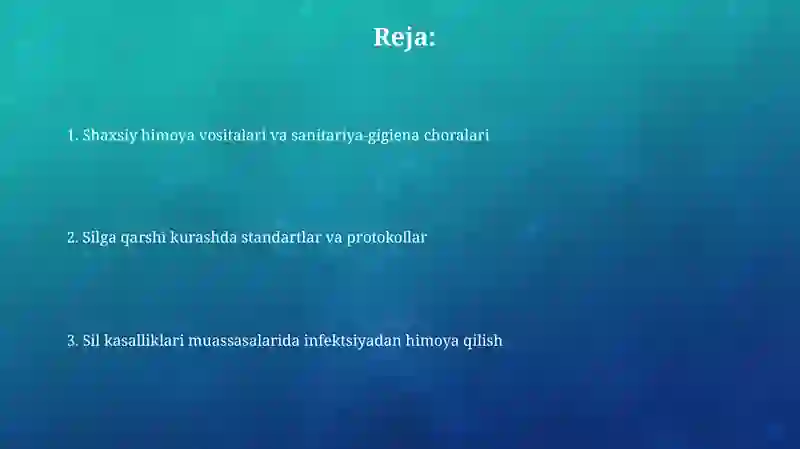 Reja:

1. Shaxsiy himoya vositalari va sanitariya-gigiena choralari

2. Silga qarshi kurashda standartlar va protokollar

3. Sil kasalliklari muassasalarida infektsiyadan himoya qilish